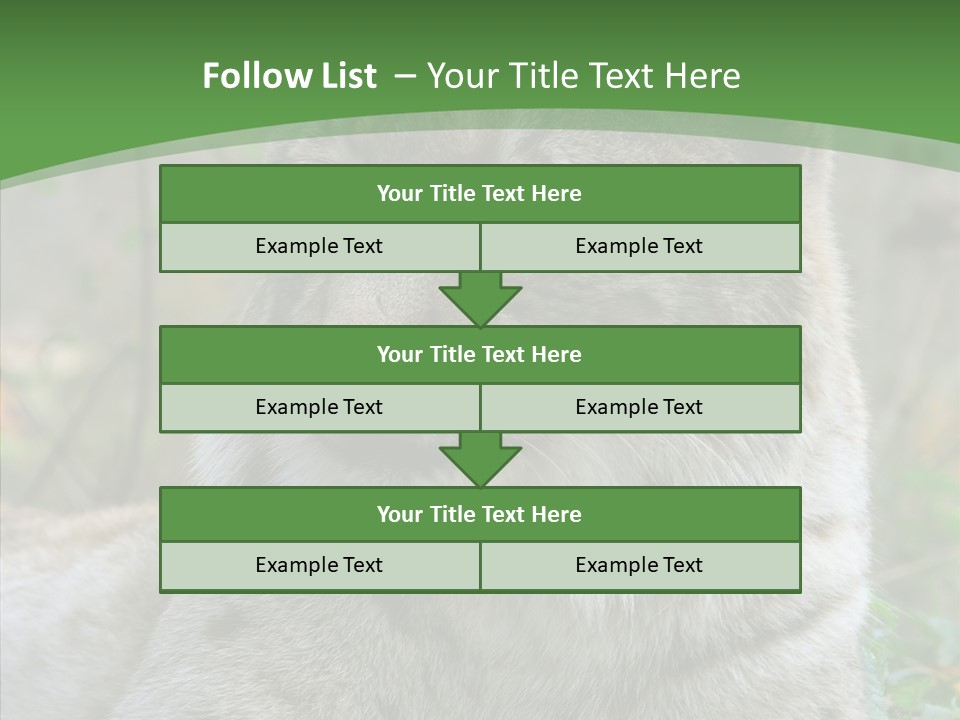 Follow List – Your Title Text Here

Your Title Text Here

Example Text

Example Text

Your Title Text Here

Example Text

Example Text

Your Title Text Here

Example Text

Example Text